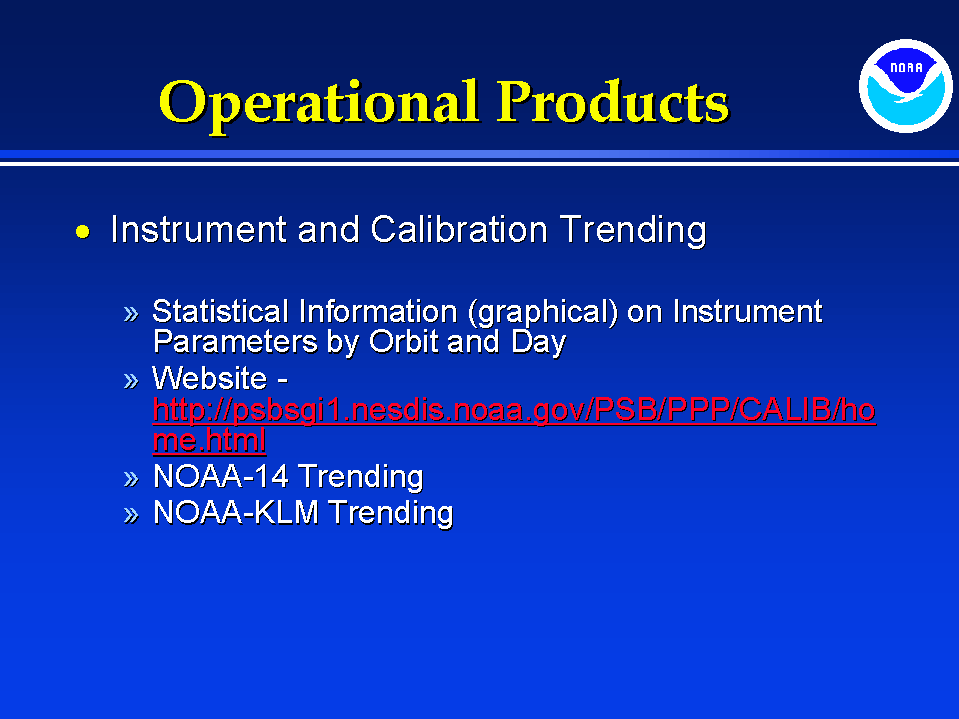 Operational Products

NOAA

• Instrument and Calibration Trending

» Statistical Information (graphical) on Instrument Parameters by Orbit and Day
» Website - http://psbsgi1.nesdis.noaa.gov/PSB/PPP/CALIB/home.html
» NOAA-14 Trending
» NOAA-KLM Trending